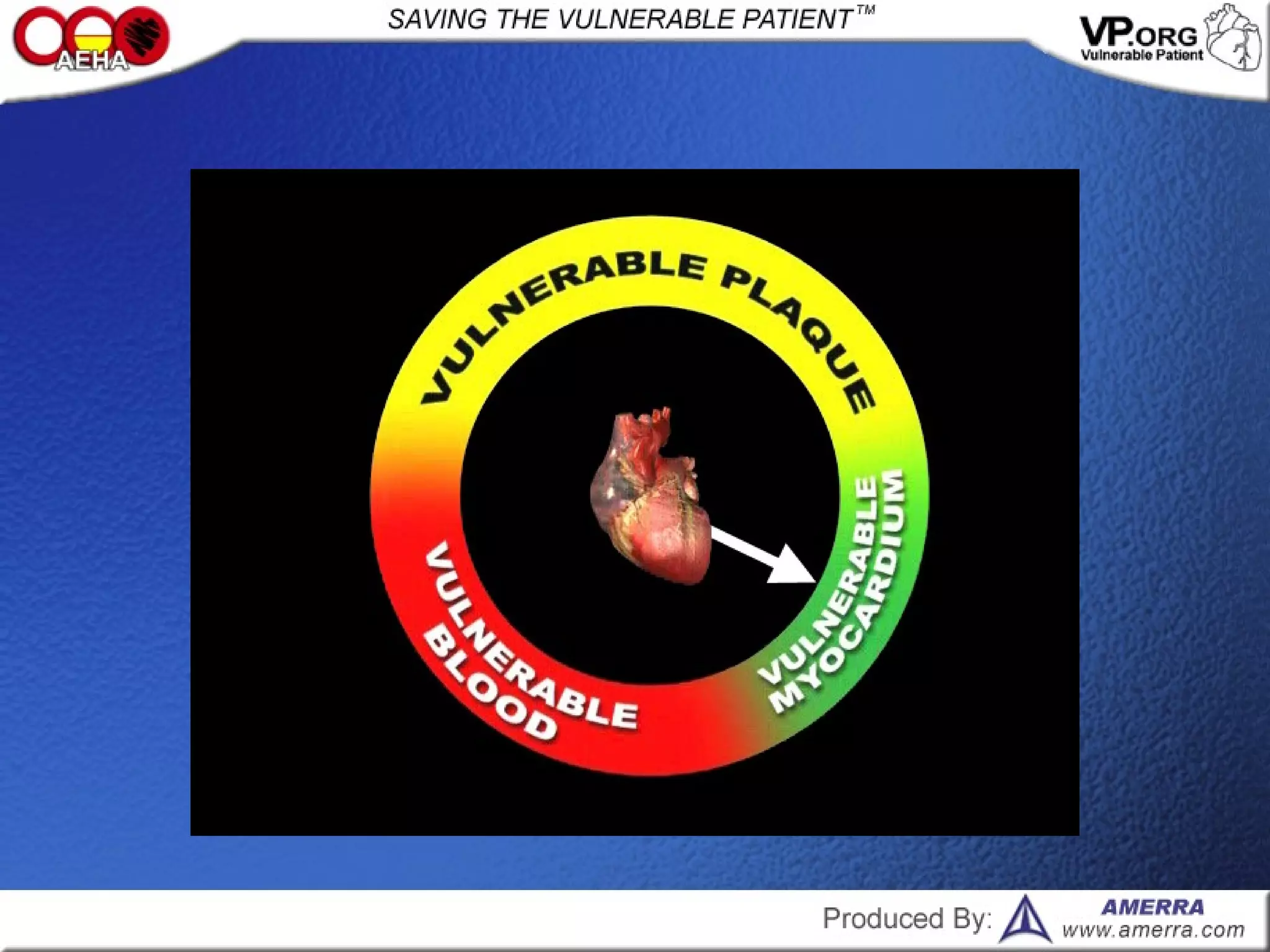 AEHA

SAVING THE VULNERABLE PATIENT™

VP.ORG
Vulnerable Patient

VULNERABLE PLAQUE

VULNERABLE MYOCARDIUM

VULNERABLE BLOOD

Produced By: AMERRA www.amerra.com